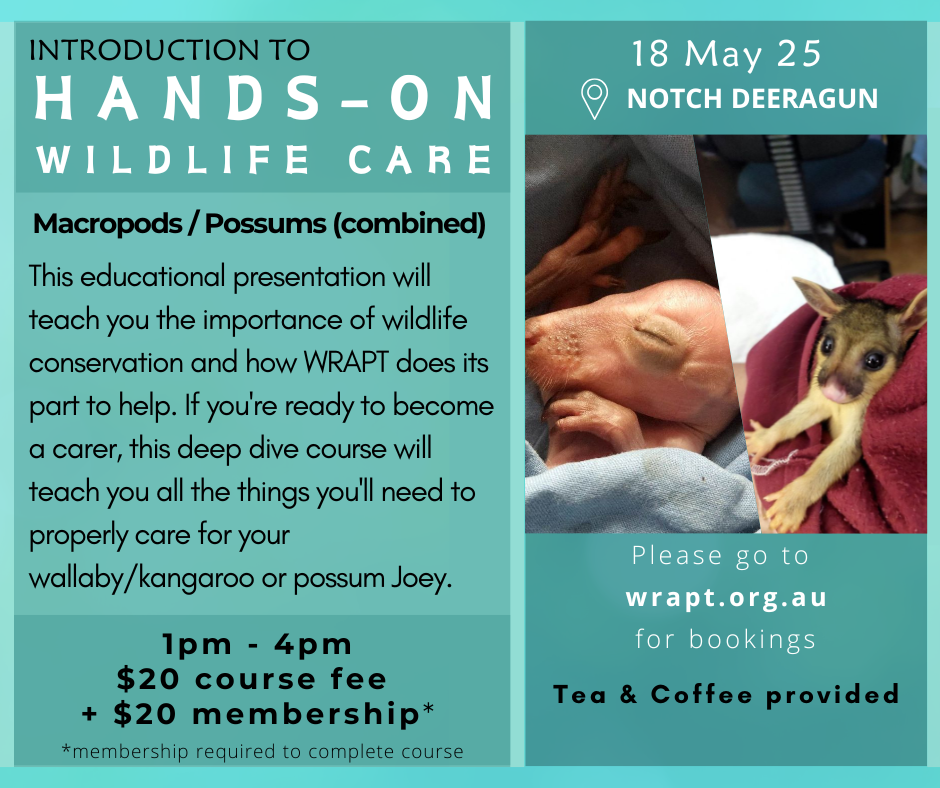 INTRODUCTION TO
HANDS-ON
WILDLIFE CARE

Macropods / Possums (combined)

This educational presentation will teach you the importance of wildlife conservation and how WRAPT does its part to help. If you're ready to become a carer, this deep dive course will teach you all the things you'll need to properly care for your wallaby/kangaroo or possum Joey.

1pm - 4pm
\$20 course fee
+ \$20 membership*
*membership required to complete course

18 May 25
NOTCH DEERAGUN

Please go to
wrapt.org.au
for bookings

Tea & Coffee provided